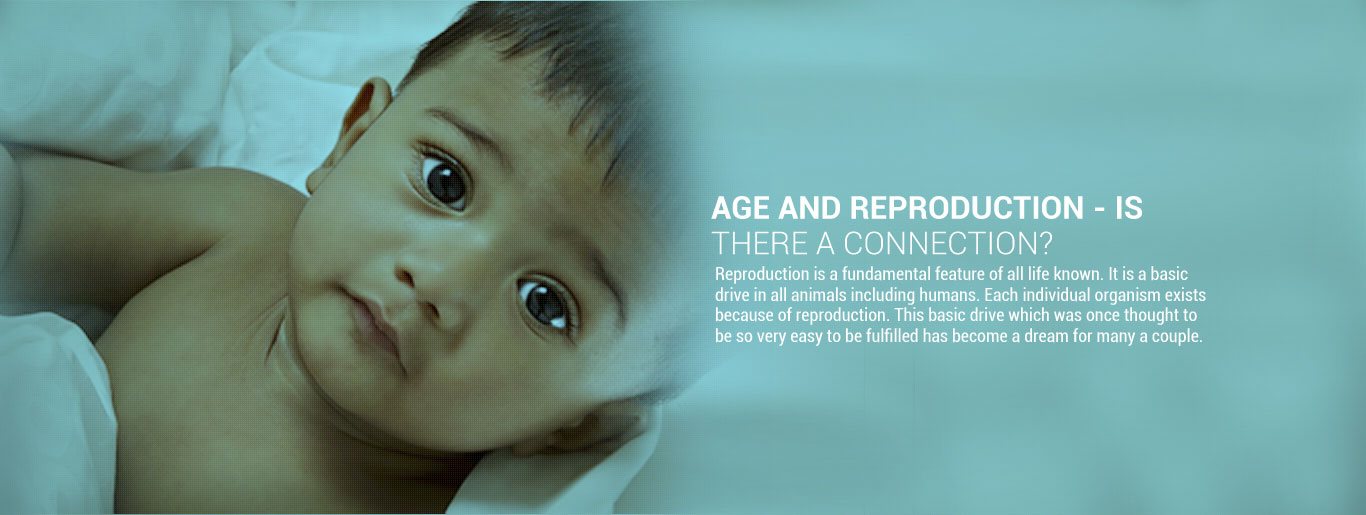 AGE AND REPRODUCTION - IS
THERE A CONNECTION?

Reproduction is a fundamental feature of all life known. It is a basic drive in all animals including humans. Each individual organism exists because of reproduction. This basic drive which was once thought to be so very easy to be fulfilled has become a dream for many a couple.